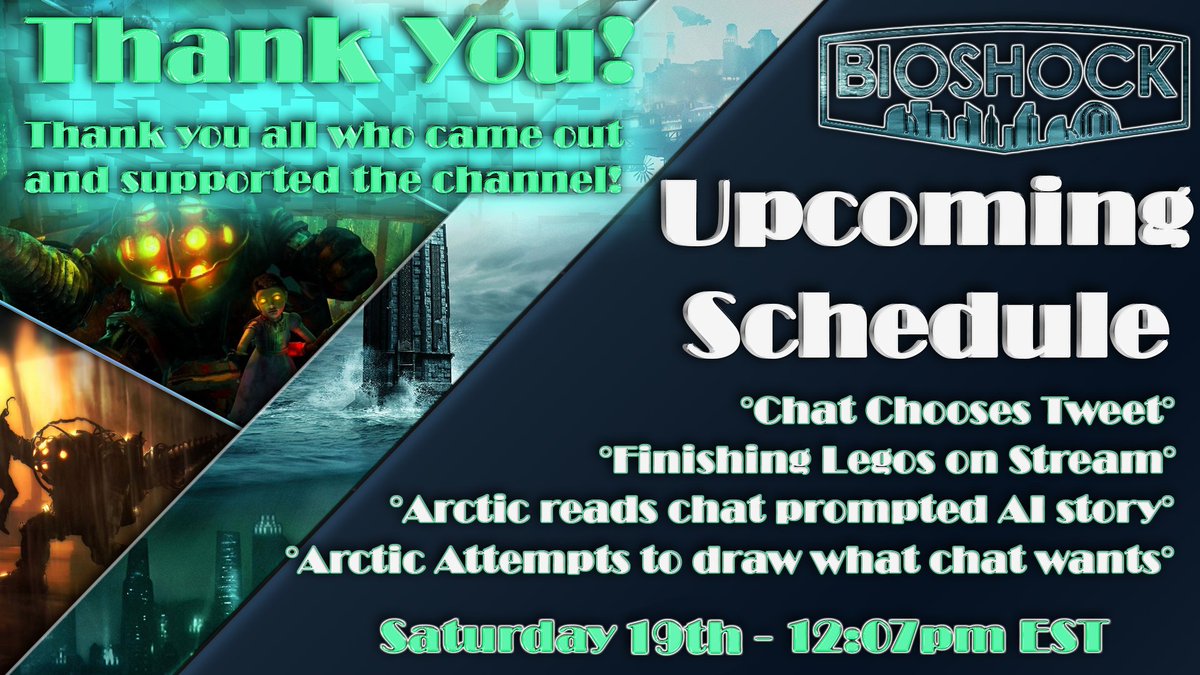 Thank You!
Thank you all who came out and supported the channel!

BIOSHOCK

Upcoming Schedule

°Chat Chooses Tweet°
°Finishing Legos on Stream°
°Arctic reads chat prompted AI story°
°Arctic Attempts to draw what chat wants°

Saturday 19th - 12:07pm EST